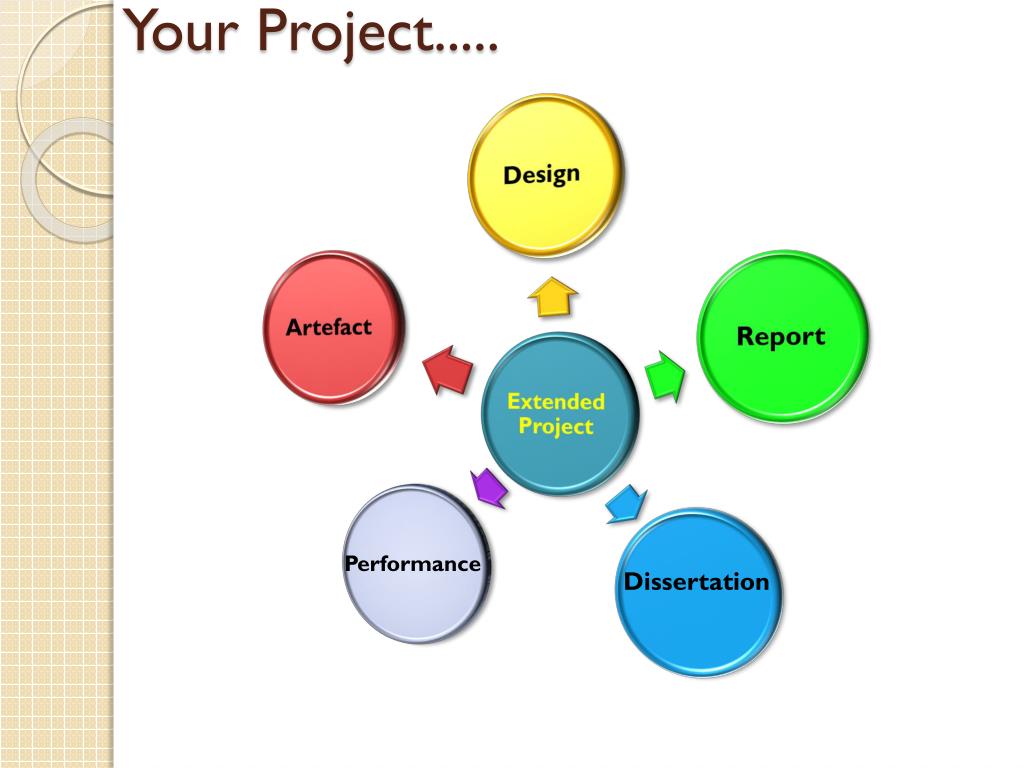 Your Project.....

Design

Artefact

Report

Extended Project

Performance

Dissertation